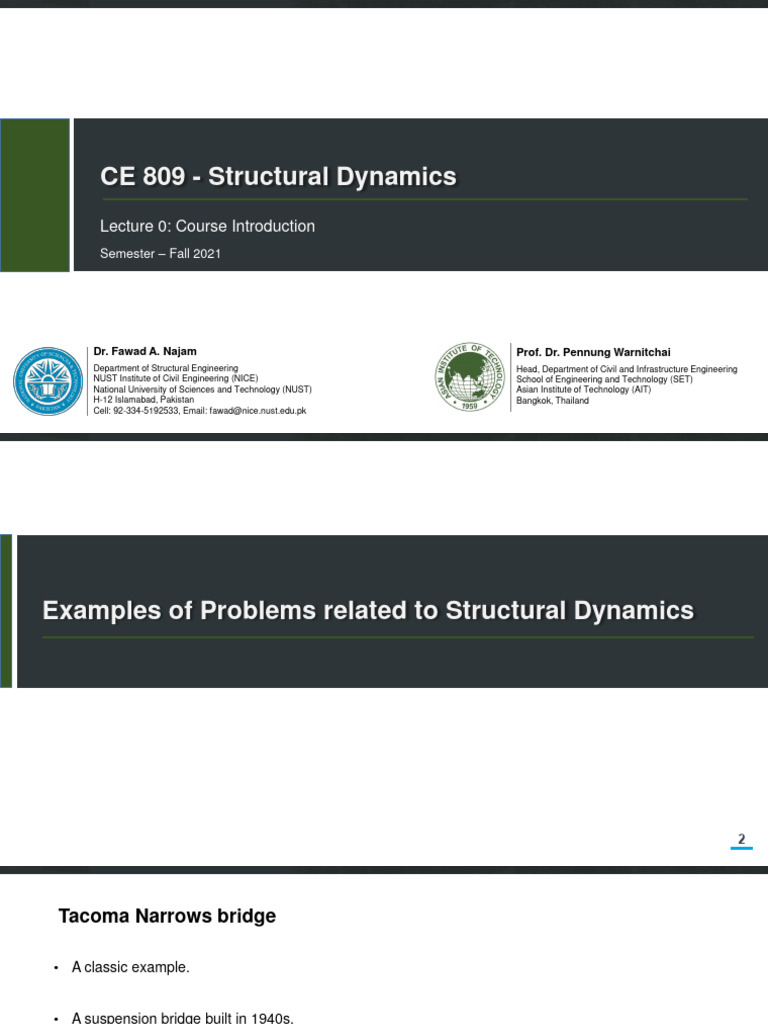 CE 809 - Structural Dynamics

Lecture 0: Course Introduction

Semester – Fall 2021

Dr. Fawad A. Najam
Department of Structural Engineering
NUST Institute of Civil Engineering (NICE)
National University of Sciences and Technology (NUST)
H-12 Islamabad, Pakistan
Cell: 92-334-5192533, Email: fawad@nice.nust.edu.pk

ASIAN INSTITUTE OF TECHNOLOGY 1959

Prof. Dr. Pennung Warnitchai
Head, Department of Civil and Infrastructure Engineering
School of Engineering and Technology (SET)
Asian Institute of Technology (AIT)
Bangkok, Thailand

Examples of Problems related to Structural Dynamics

2

Tacoma Narrows bridge

• A classic example.

• A suspension bridge built in 1940s.